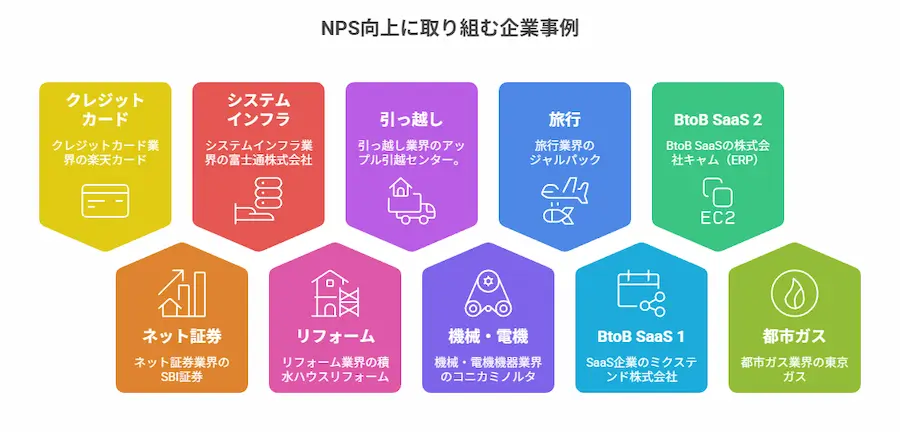 NPS向上に取り組む企業事例

クレジットカード
クレジットカード業界の楽天カード

システムインフラ
システムインフラ業界の富士通株式会社

引っ越し
引っ越し業界のアップル引越センター。

旅行
旅行業界のジャルパック

BtoB SaaS 2
BtoB SaaSの株式会社キャム（ERP）

EC2

ネット証券
ネット証券業界のSBI証券

リフォーム
リフォーム業界の積水ハウスリフォーム

機械・電機
機械・電機機器業界のコニカミノルタ

BtoB SaaS 1
SaaS企業のミクステンド株式会社

都市ガス
都市ガス業界の東京ガス